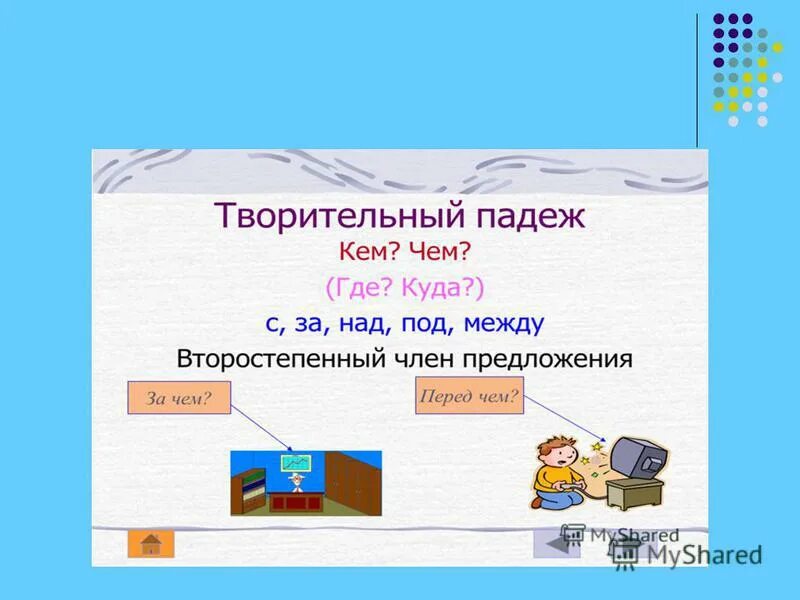 Творительный падеж

Кем? Чем?

(Где? Куда?)

с, за, над, под, между

Второстепенный член предложения

За чем?

Перед чем?

MyShared

MyShared